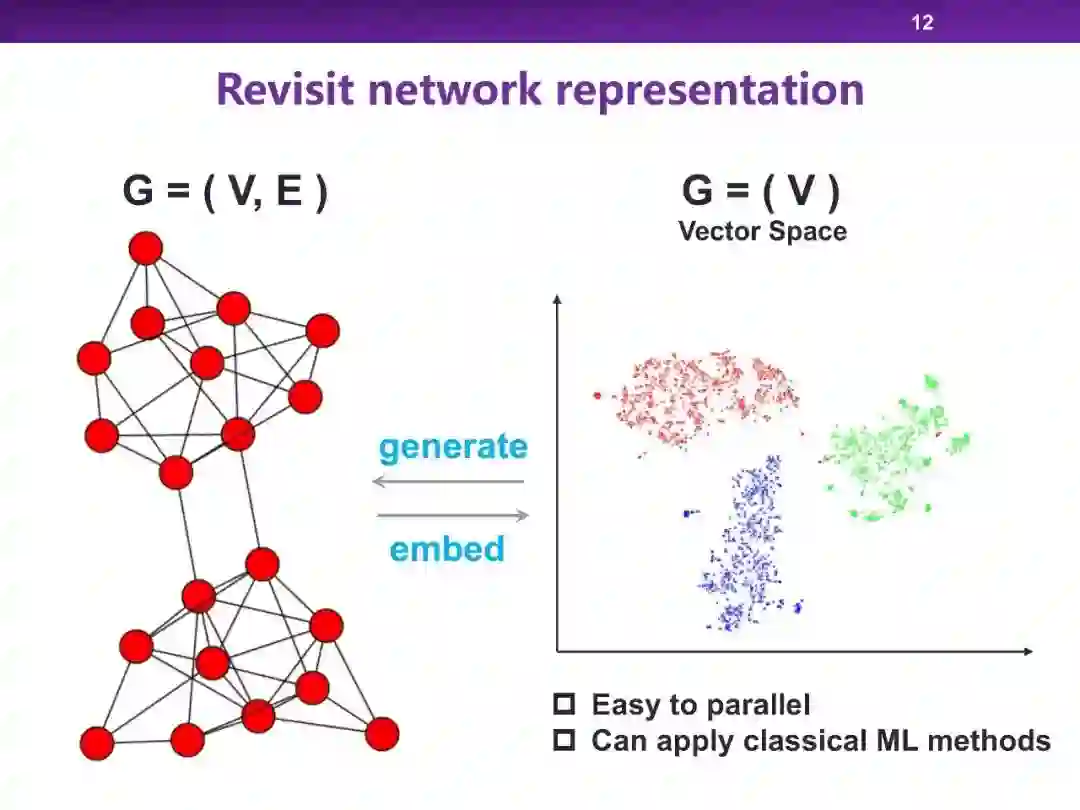 12

Revisit network representation

G = ( V, E )

G = ( V )
Vector Space

generate

embed

☐ Easy to parallel
☐ Can apply classical ML methods